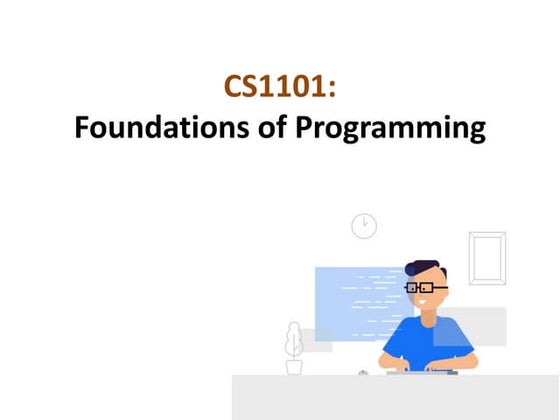 CS1101:
Foundations of Programming